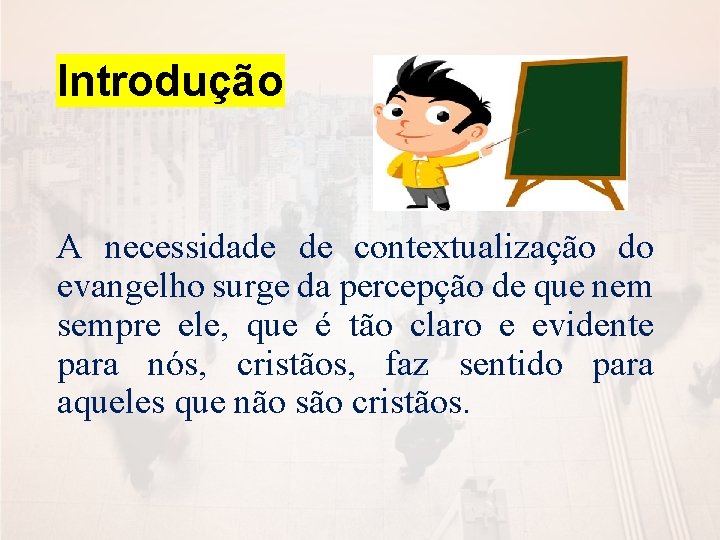 Introdução

A necessidade de contextualização do evangelho surge da percepção de que nem sempre ele, que é tão claro e evidente para nós, cristãos, faz sentido para aqueles que não são cristãos.